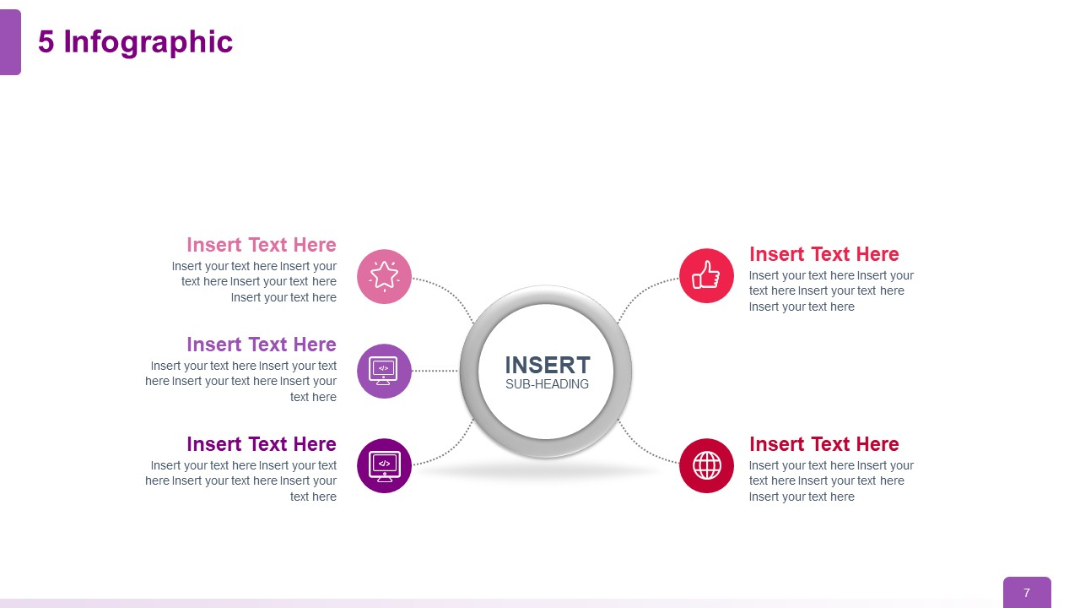 5 Infographic

Insert Text Here
Insert your text here Insert your text here Insert your text here Insert your text here

Insert Text Here
Insert your text here Insert your text here Insert your text here Insert your text here

Insert Text Here
Insert your text here Insert your text here Insert your text here Insert your text here

INSERT
SUB-HEADING

Insert Text Here
Insert your text here Insert your text here Insert your text here Insert your text here

Insert Text Here
Insert your text here Insert your text here Insert your text here Insert your text here

7